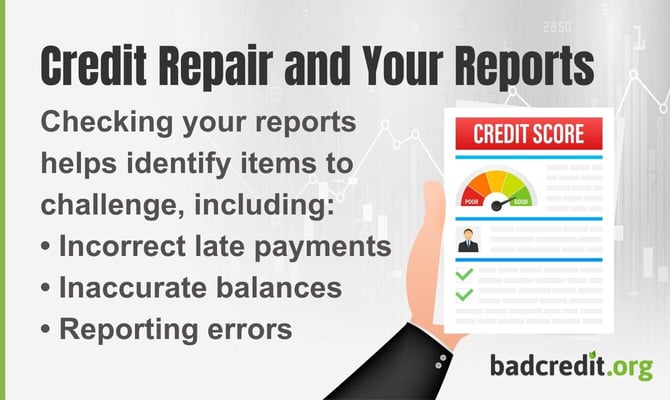 Credit Repair and Your Reports

Checking your reports helps identify items to challenge, including:
• Incorrect late payments
• Inaccurate balances
• Reporting errors

CREDIT SCORE

POOR GOOD

badcredit.org